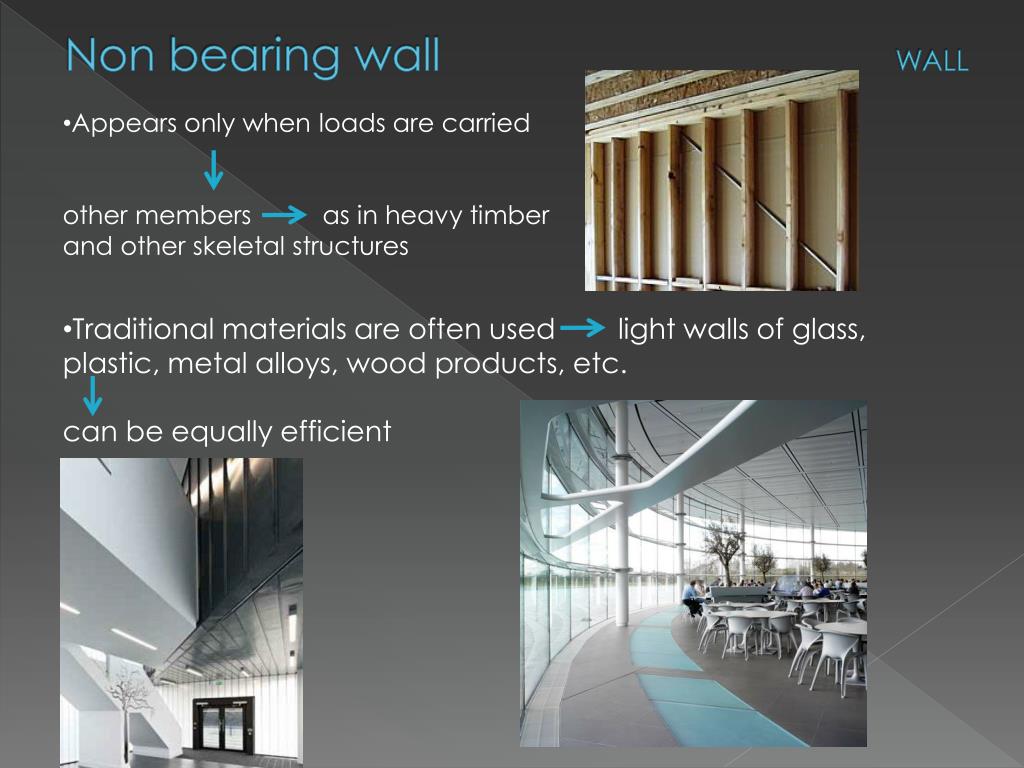 Non bearing wall

WALL

•Appears only when loads are carried

other members as in heavy timber and other skeletal structures

•Traditional materials are often used light walls of glass, plastic, metal alloys, wood products, etc.

can be equally efficient